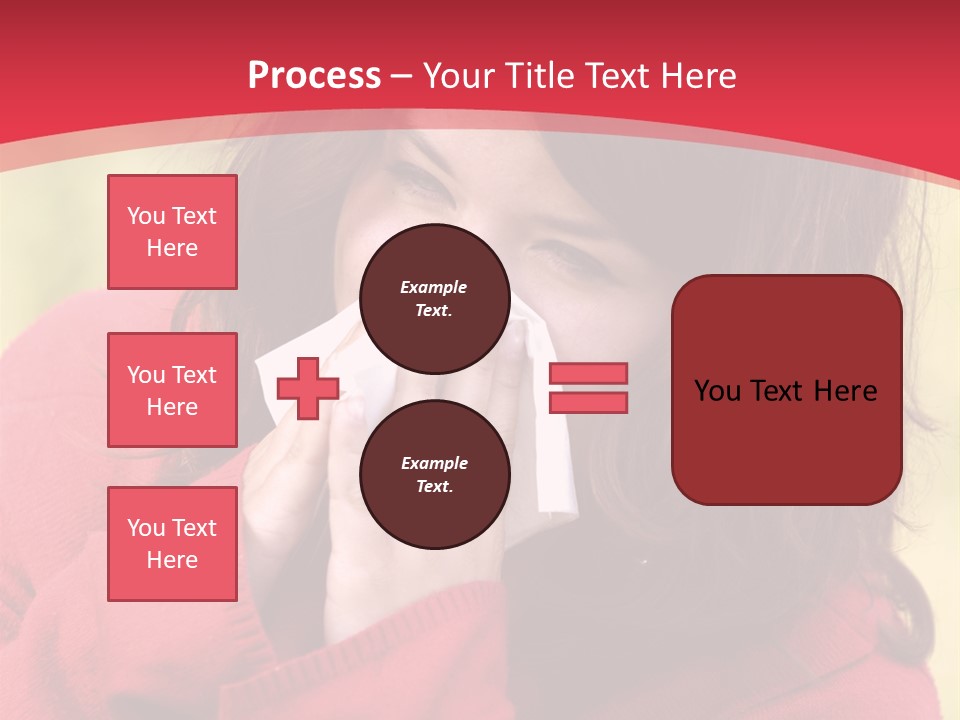 Process – Your Title Text Here

You Text Here

You Text Here

You Text Here

Example Text.

Example Text.

You Text Here